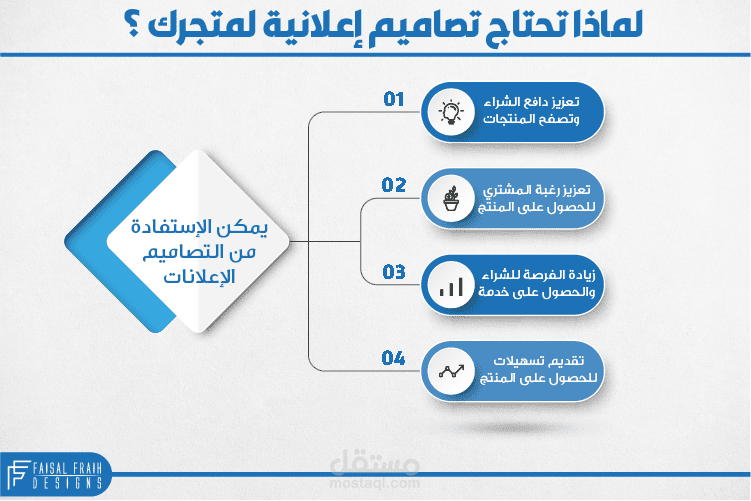 لماذا تحتاج تصاميم إعلانية لمتجرك ؟

يمكن الإستفادة من التصاميم الإعلانات

01
تعزيز دافع الشراء وتصفح المنتجات

02
تعزيز رغبة المشتري للحصول على المنتج

03
زيادة الفرصة للشراء والحصول على خدمة

04
تقديم تسهيلات للحصول على المنتج

FAISAL FRAIH DESIGNS

مستقل
mostaql.com